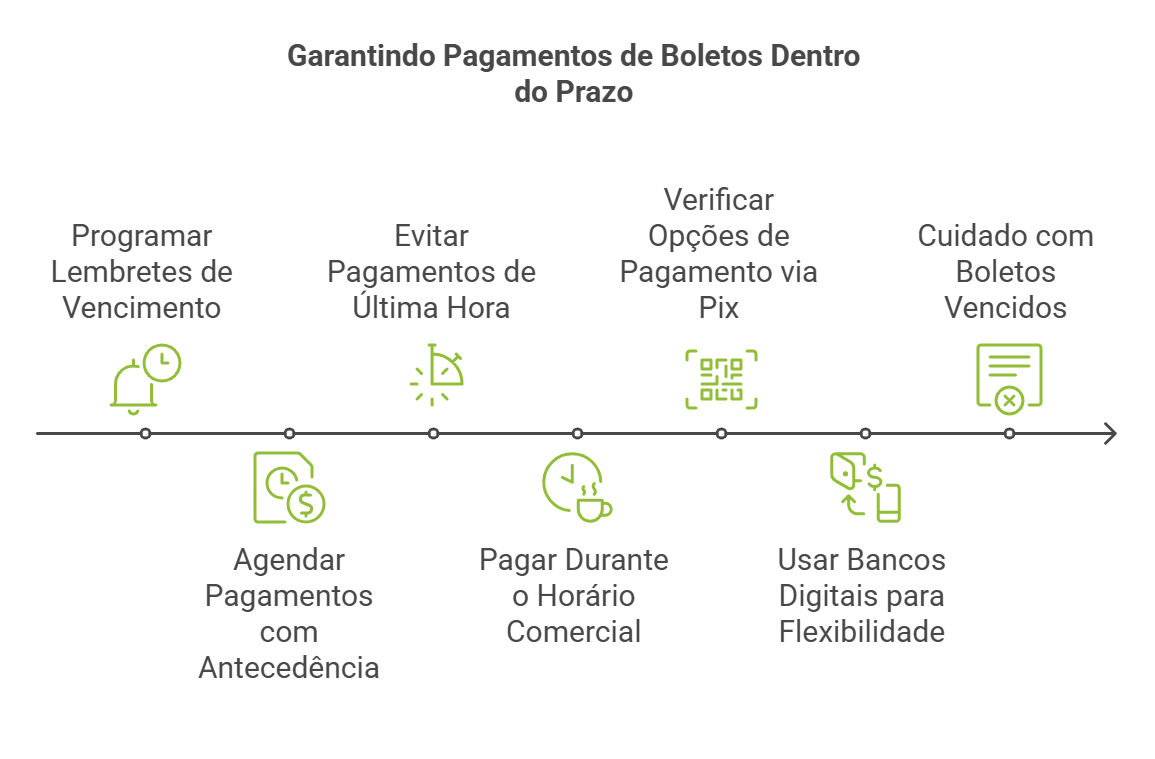 Garantindo Pagamentos de Boletos Dentro do Prazo

Programar Lembretes de Vencimento

Agendar Pagamentos com Antecedência

Evitar Pagamentos de Última Hora

Pagar Durante o Horário Comercial

Verificar Opções de Pagamento via Pix

Usar Bancos Digitais para Flexibilidade

Cuidado com Boletos Vencidos